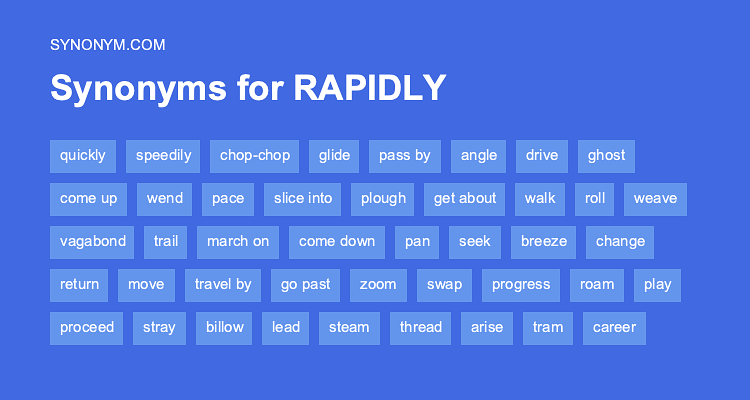 SYNONYM.COM

Synonyms for RAPIDLY

quickly speedily chop-chop glide pass by angle drive ghost
come up wend pace slice into plough get about walk roll weave
vagabond trail march on come down pan seek breeze change
return move travel by go past zoom swap progress roam play
proceed stray billow lead steam thread arise tram career